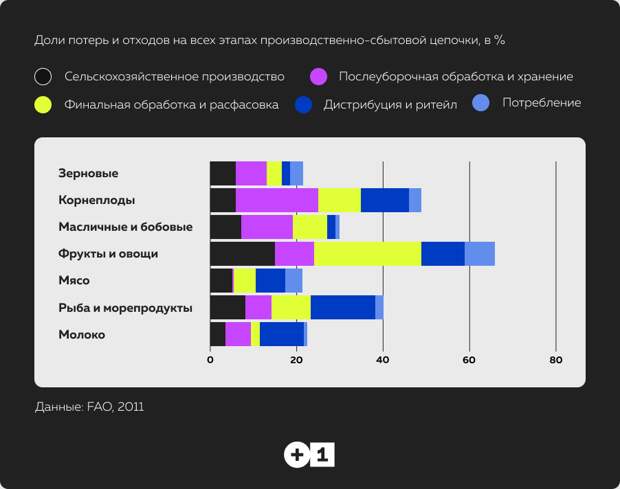 Доли потерь и отходов на всех этапах производственно-сбытовой цепочки, в %

Сельскохозяйственное производство
Послеуборочная обработка и хранение
Финальная обработка и расфасовка
Дистрибуция и ритейл
Потребление

Зерновые
Корнеплоды
Масличные и бобовые
Фрукты и овощи
Мясо
Рыба и морепродукты
Молоко

0
20
40
60
80

Данные: FAO, 2011

+1